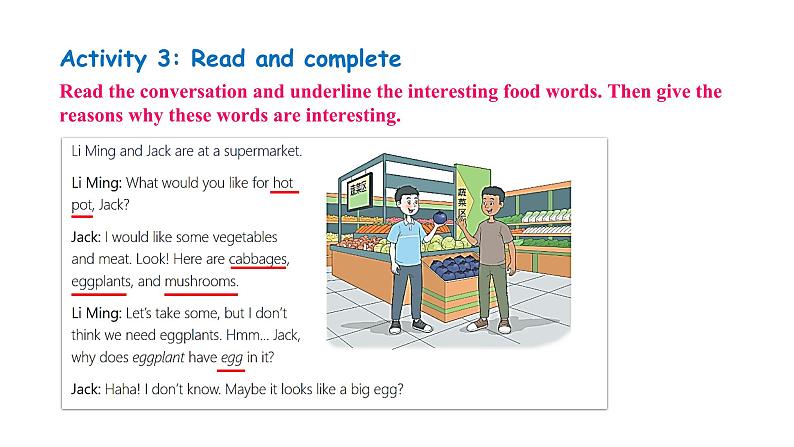 Activity 3: Read and complete

Read the conversation and underline the interesting food words. Then give the reasons why these words are interesting.

Li Ming and Jack are at a supermarket.

Li Ming: What would you like for hot pot, Jack?

Jack: I would like some vegetables and meat. Look! Here are cabbages, eggplants, and mushrooms.

Li Ming: Let's take some, but I don't think we need eggplants. Hmm... Jack, why does eggplant have egg in it?

Jack: Haha! I don't know. Maybe it looks like a big egg?

蔬菜区

蔬菜区